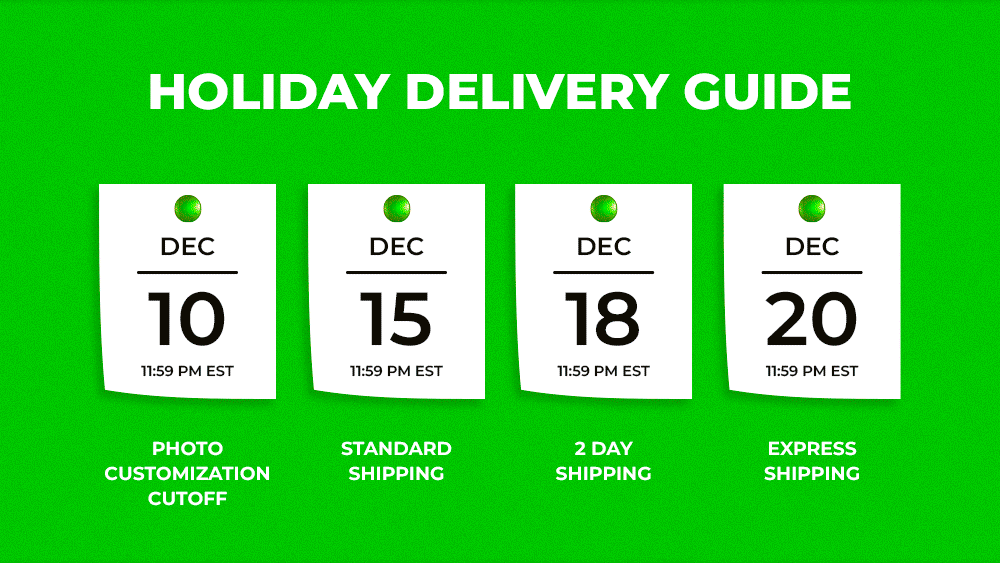 HOLIDAY DELIVERY GUIDE

DEC
10
11:59 PM EST

PHOTO CUSTOMIZATION CUTOFF

DEC
15
11:59 PM EST

STANDARD SHIPPING

DEC
18
11:59 PM EST

2 DAY SHIPPING

DEC
20
11:59 PM EST

EXPRESS SHIPPING